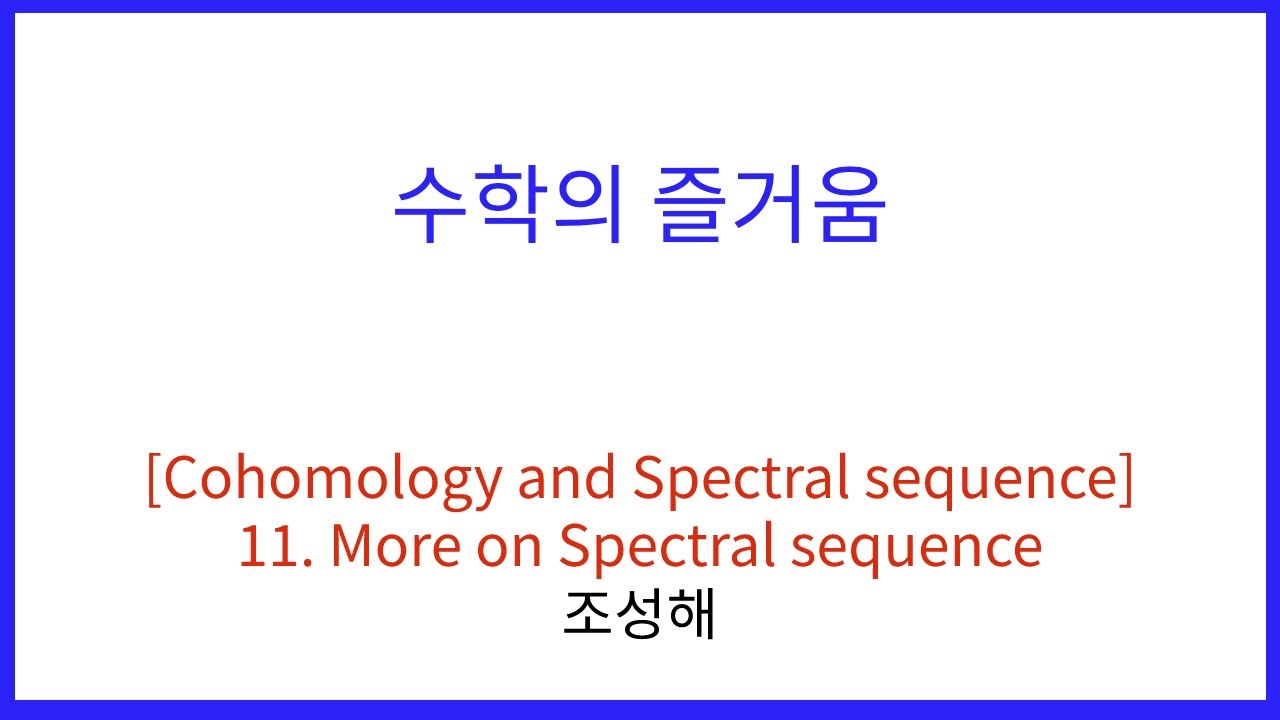 수학의 즐거움

[Cohomology and Spectral sequence]
11. More on Spectral sequence
조성해